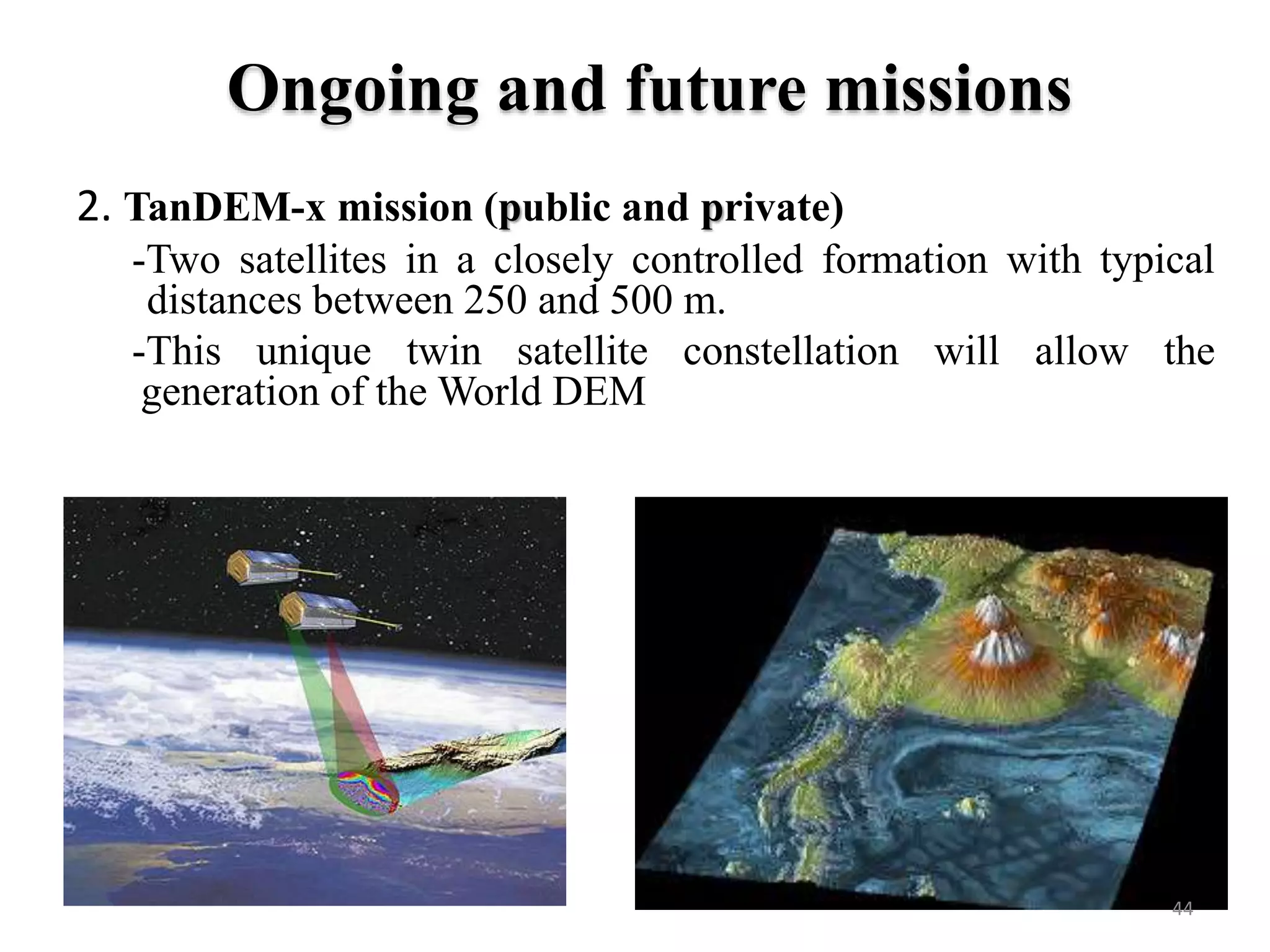 Ongoing and future missions

2. TanDEM-x mission (public and private)

-Two satellites in a closely controlled formation with typical distances between 250 and 500 m.

-This unique twin satellite constellation will allow the generation of the World DEM

44